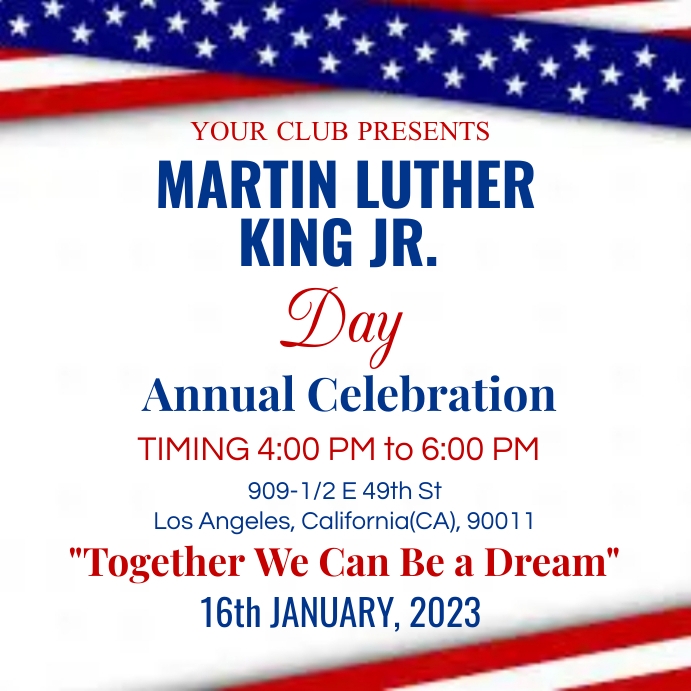 YOUR CLUB PRESENTS

MARTIN LUTHER KING JR.

Day

Annual Celebration

TIMING 4:00 PM to 6:00 PM

909-1/2 E 49th St
Los Angeles, California(CA), 90011

"Together We Can Be a Dream"

16th JANUARY, 2023